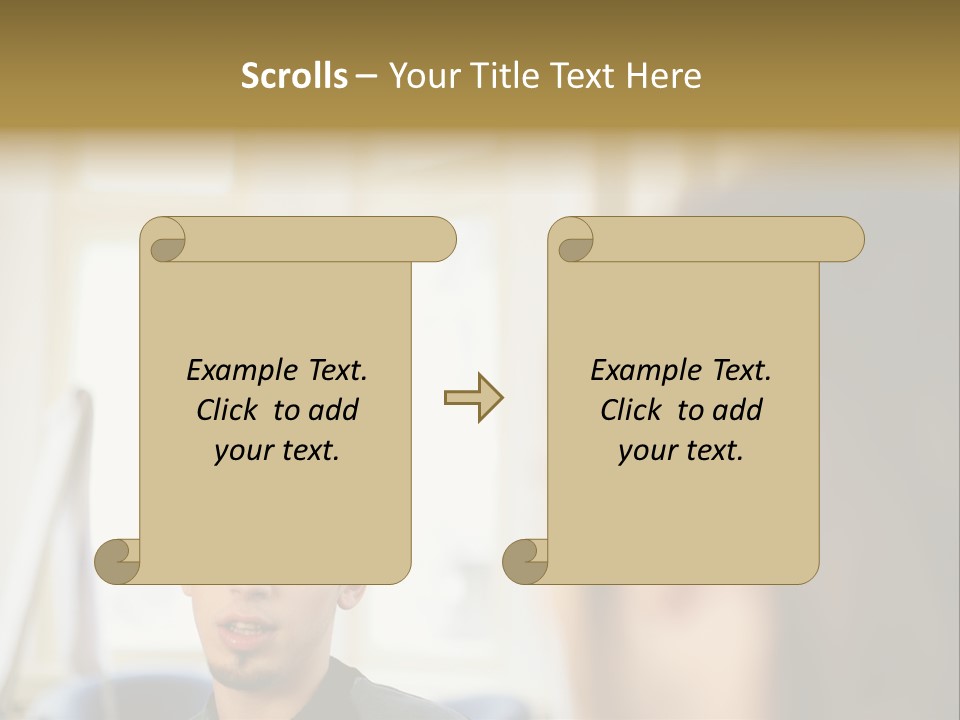 Scrolls – Your Title Text Here

Example Text. Click to add your text.

Example Text. Click to add your text.